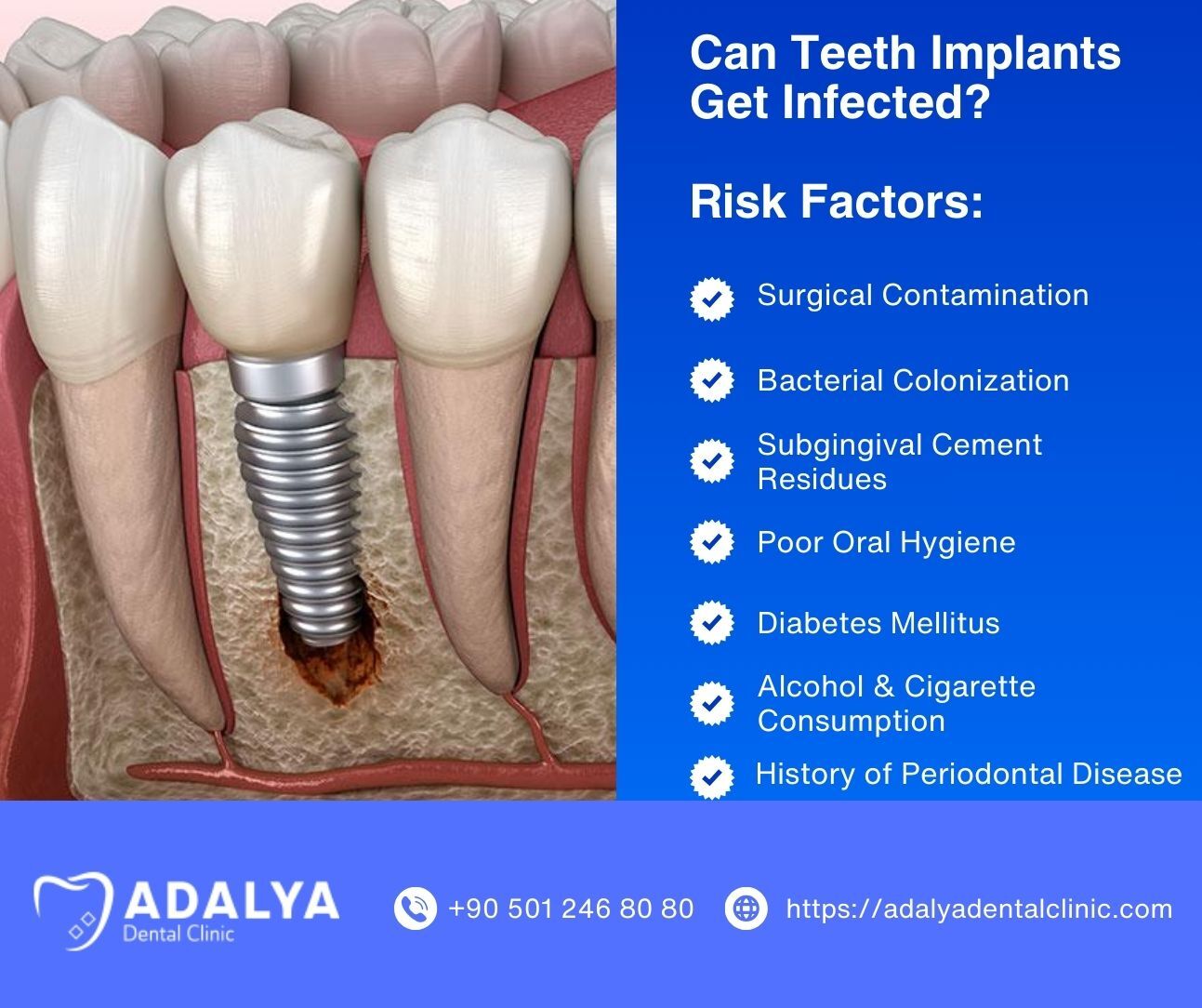 Can Teeth Implants Get Infected?

Risk Factors:

Surgical Contamination

Bacterial Colonization

Subgingival Cement Residues

Poor Oral Hygiene

Diabetes Mellitus

Alcohol & Cigarette Consumption

History of Periodontal Disease

ADALYA
Dental Clinic

+90 501 246 80 80

https://adalyadentalclinic.com